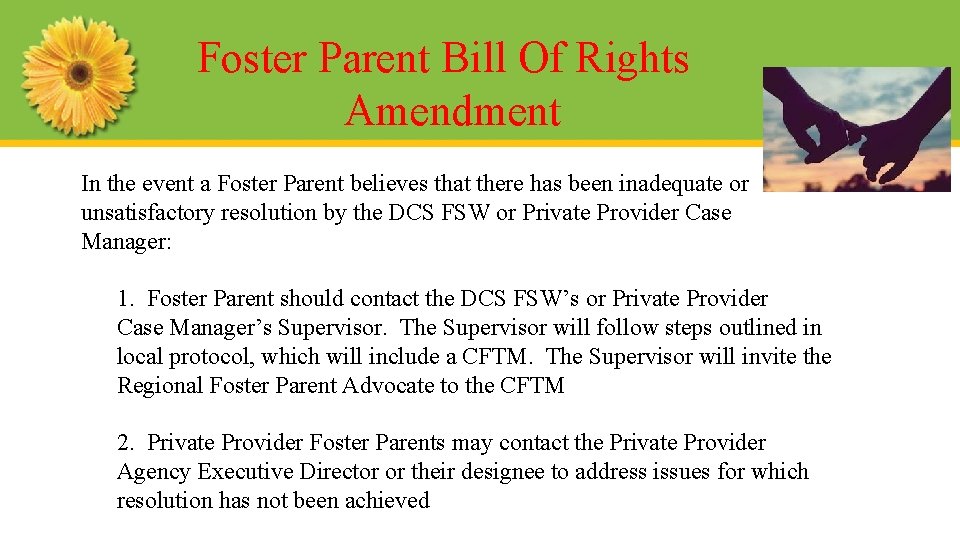 Foster Parent Bill Of Rights Amendment

In the event a Foster Parent believes that there has been inadequate or unsatisfactory resolution by the DCS FSW or Private Provider Case Manager:

1. Foster Parent should contact the DCS FSW's or Private Provider Case Manager's Supervisor. The Supervisor will follow steps outlined in local protocol, which will include a CFTM. The Supervisor will invite the Regional Foster Parent Advocate to the CFTM

2. Private Provider Foster Parents may contact the Private Provider Agency Executive Director or their designee to address issues for which resolution has not been achieved